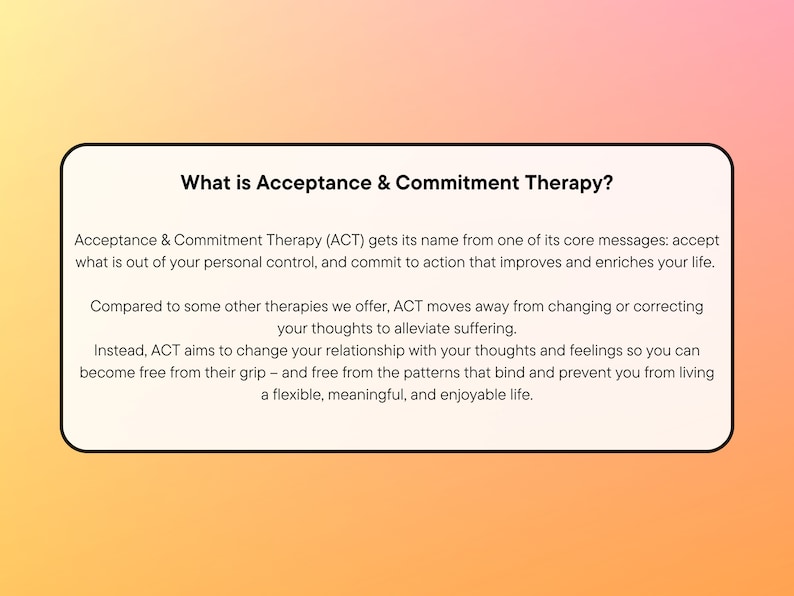 What is Acceptance & Commitment Therapy?

Acceptance & Commitment Therapy (ACT) gets its name from one of its core messages: accept what is out of your personal control, and commit to action that improves and enriches your life.

Compared to some other therapies we offer, ACT moves away from changing or correcting your thoughts to alleviate suffering.
Instead, ACT aims to change your relationship with your thoughts and feelings so you can become free from their grip – and free from the patterns that bind and prevent you from living a flexible, meaningful, and enjoyable life.